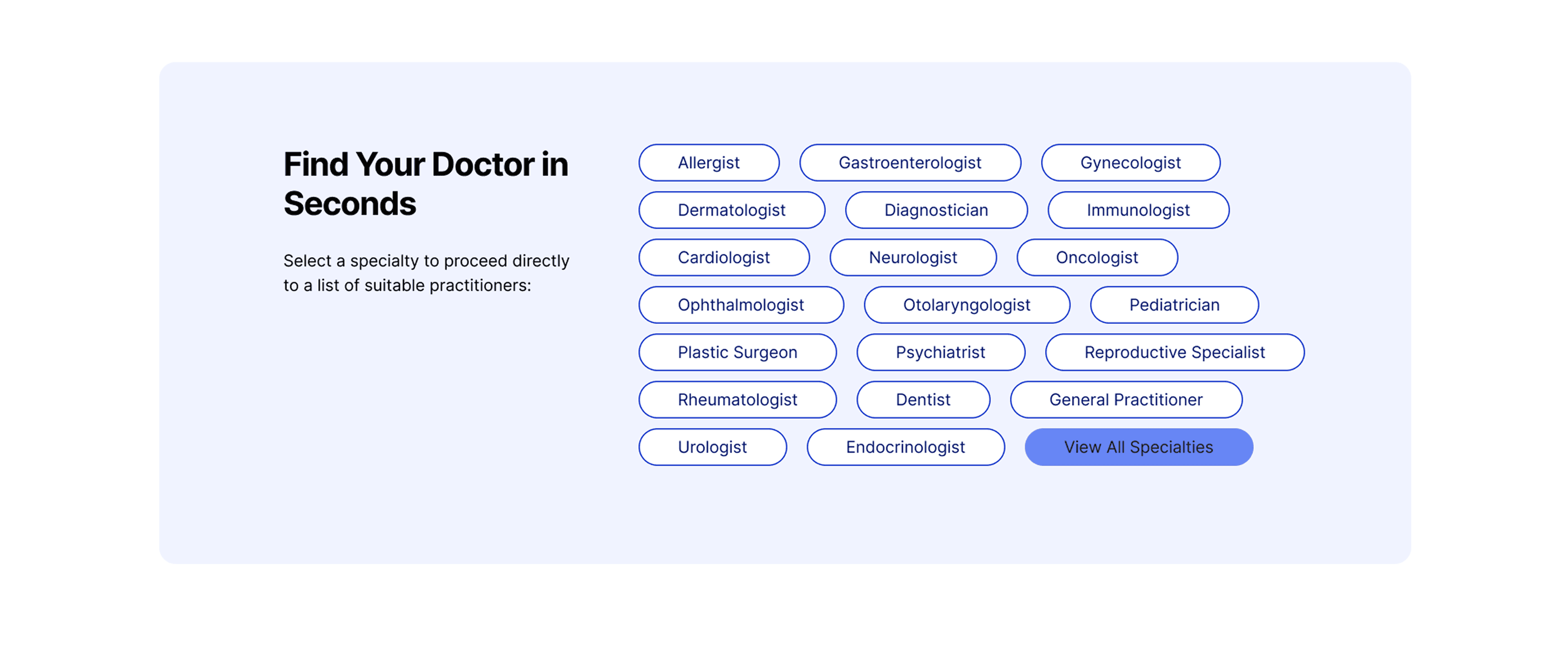 Find Your Doctor in Seconds

Select a specialty to proceed directly to a list of suitable practitioners:

Allergist
Gastroenterologist
Gynecologist
Dermatologist
Diagnostician
Immunologist
Cardiologist
Neurologist
Oncologist
Ophthalmologist
Otolaryngologist
Pediatrician
Plastic Surgeon
Psychiatrist
Reproductive Specialist
Rheumatologist
Dentist
General Practitioner
Urologist
Endocrinologist
View All Specialties